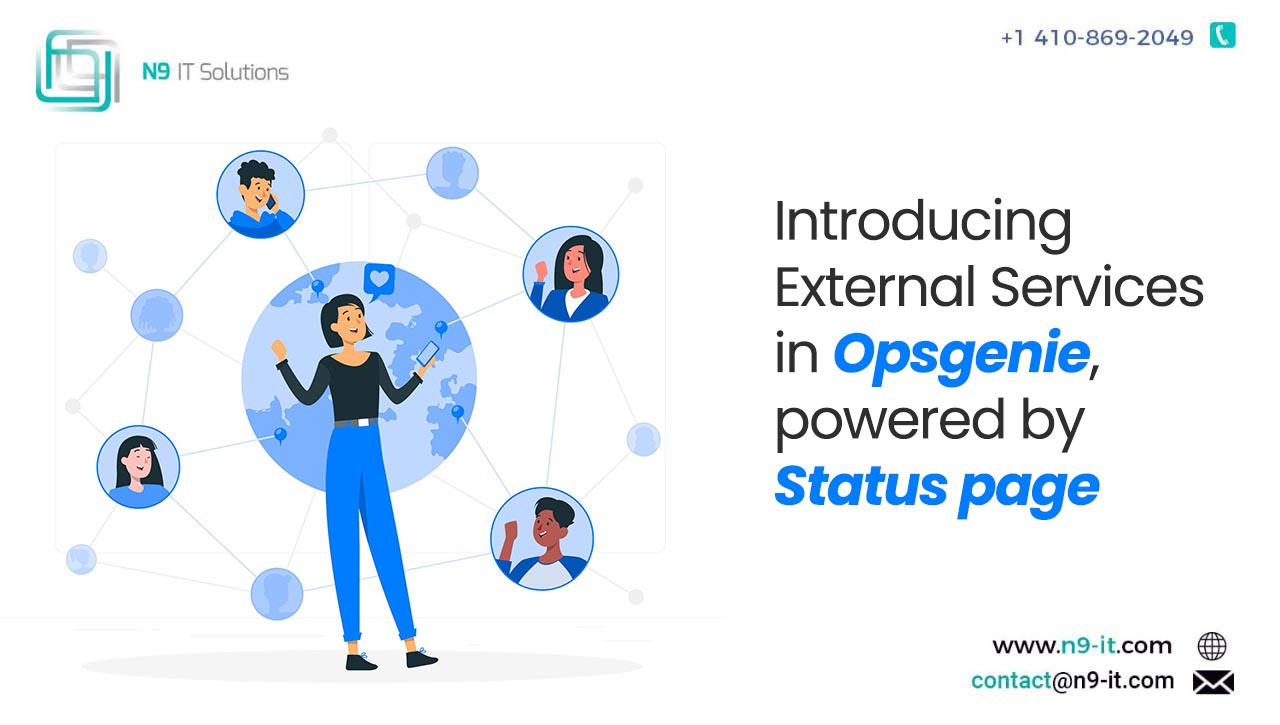 N9 IT Solutions

+1 410-869-2049

Introducing External Services in Opsgenie, powered by Status page

www.n9-it.com
contact@n9-it.com